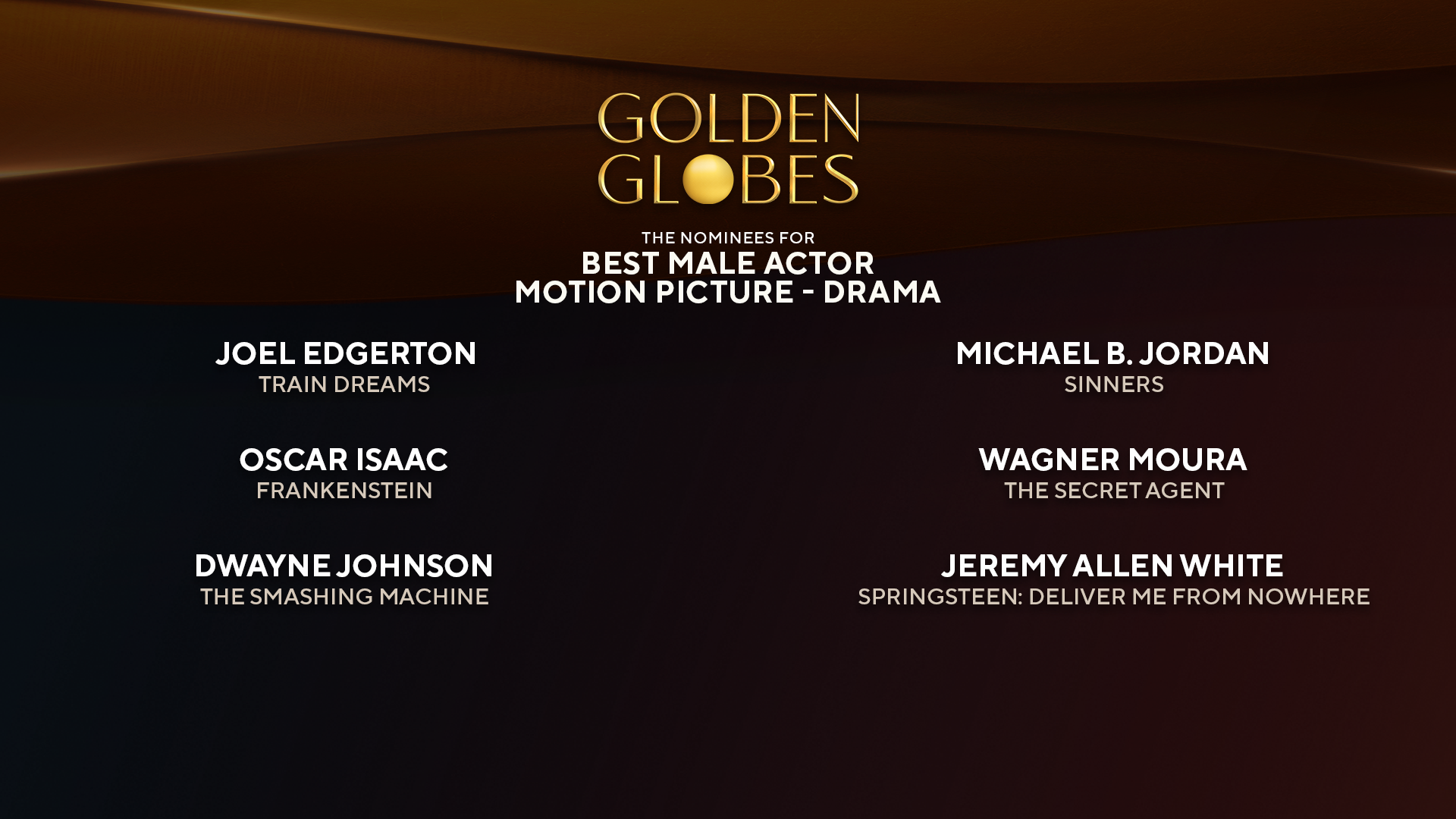 GOLDEN GLOBES

THE NOMINEES FOR
BEST MALE ACTOR
MOTION PICTURE - DRAMA

JOEL EDGERTON
TRAIN DREAMS

OSCAR ISAAC
FRANKENSTEIN

DWAYNE JOHNSON
THE SMASHING MACHINE

MICHAEL B. JORDAN
SINNERS

WAGNER MOURA
THE SECRET AGENT

JEREMY ALLEN WHITE
SPRINGSTEEN: DELIVER ME FROM NOWHERE